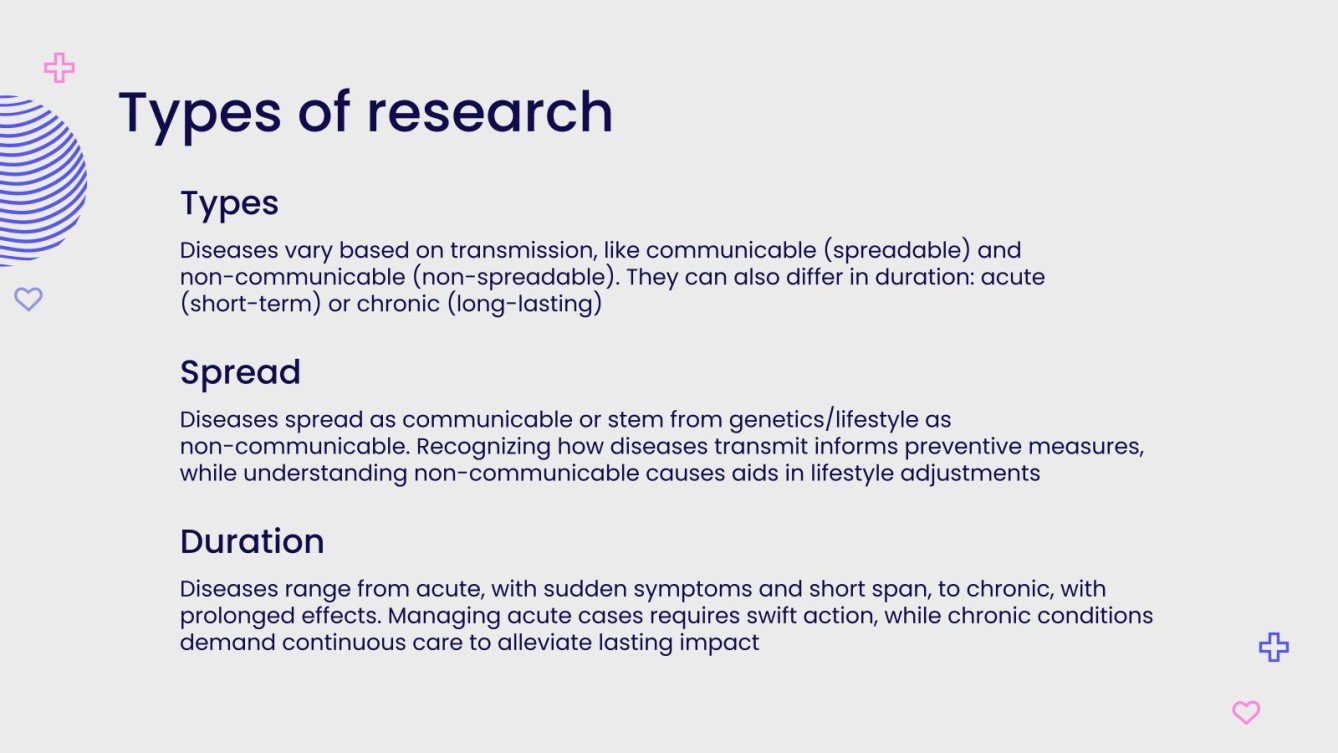 Types of research

Types

Diseases vary based on transmission, like communicable (spreadable) and non-communicable (non-spreadable). They can also differ in duration: acute (short-term) or chronic (long-lasting)

Spread

Diseases spread as communicable or stem from genetics/lifestyle as non-communicable. Recognizing how diseases transmit informs preventive measures, while understanding non-communicable causes aids in lifestyle adjustments

Duration

Diseases range from acute, with sudden symptoms and short span, to chronic, with prolonged effects. Managing acute cases requires swift action, while chronic conditions demand continuous care to alleviate lasting impact